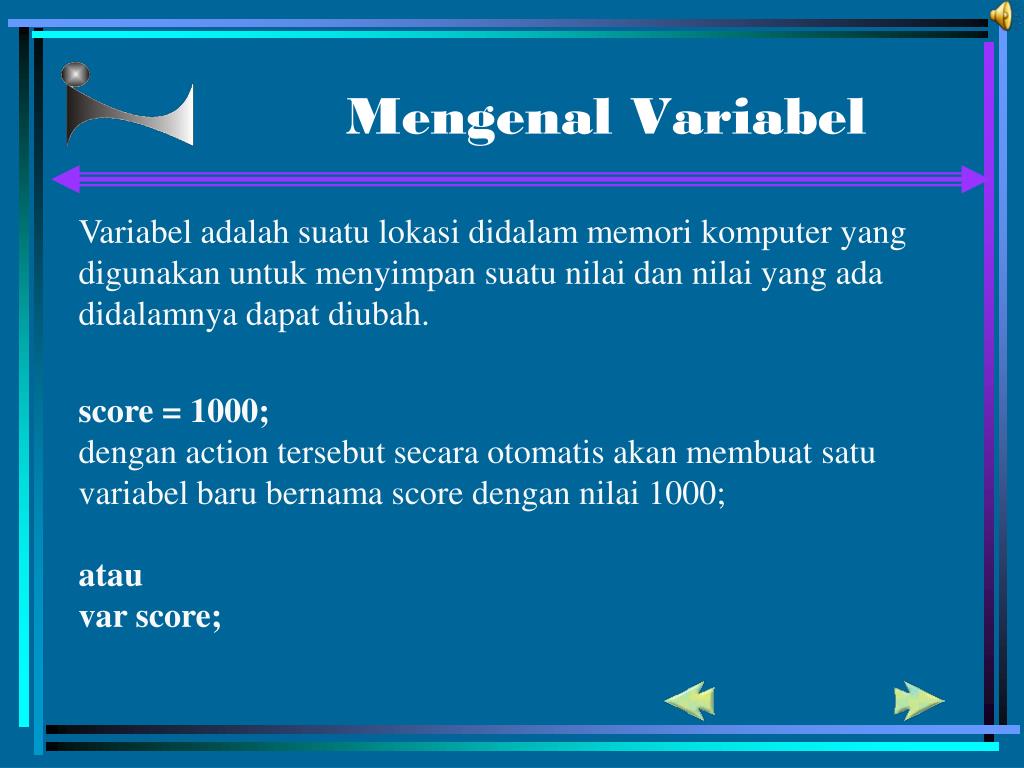 Mengenal Variabel

Variabel adalah suatu lokasi didalam memori komputer yang digunakan untuk menyimpan suatu nilai dan nilai yang ada didalamnya dapat diubah.

score = 1000;
dengan action tersebut secara otomatis akan membuat satu variabel baru bernama score dengan nilai 1000;

atau
var score;